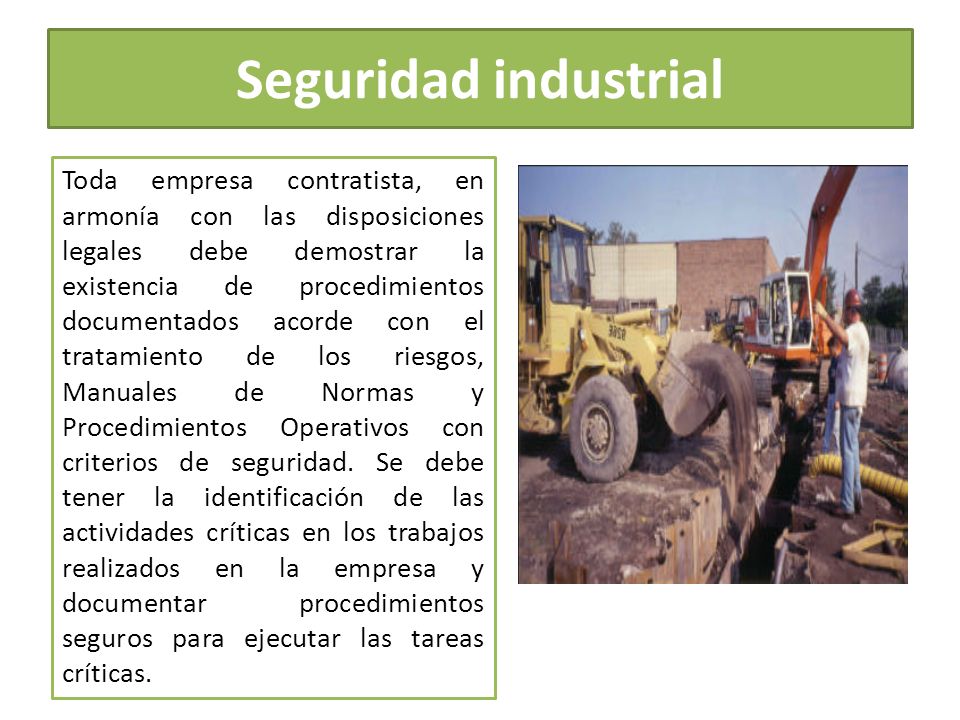 Seguridad industrial

Toda empresa contratista, en armonía con las disposiciones legales debe demostrar la existencia de procedimientos documentados acorde con el tratamiento de los riesgos, Manuales de Normas y Procedimientos Operativos con criterios de seguridad. Se debe tener la identificación de las actividades críticas en los trabajos realizados en la empresa y documentar procedimientos seguros para ejecutar las tareas críticas.